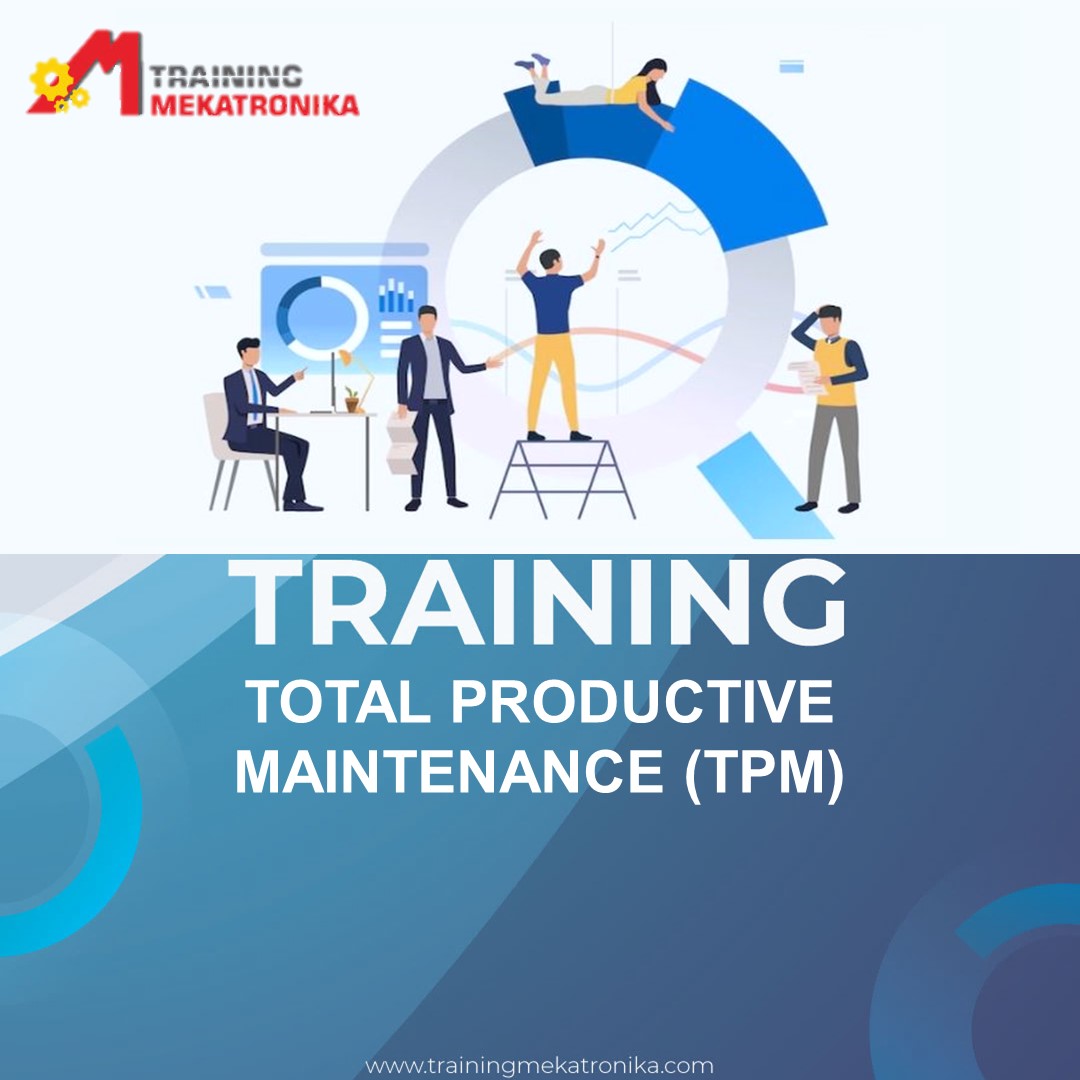 TRAINING
MEKATRONIKA

TRAINING

TOTAL PRODUCTIVE MAINTENANCE (TPM)

www.trainingmekatronika.com